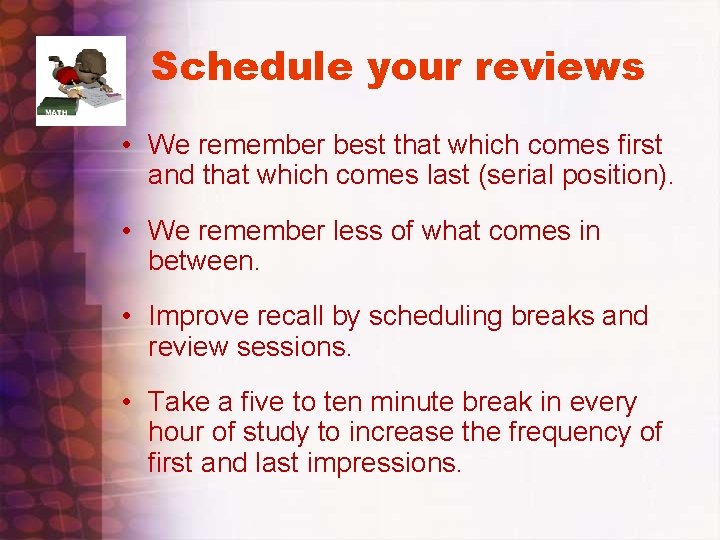 MATH

Schedule your reviews

• We remember best that which comes first and that which comes last (serial position).

• We remember less of what comes in between.

• Improve recall by scheduling breaks and review sessions.

• Take a five to ten minute break in every hour of study to increase the frequency of first and last impressions.